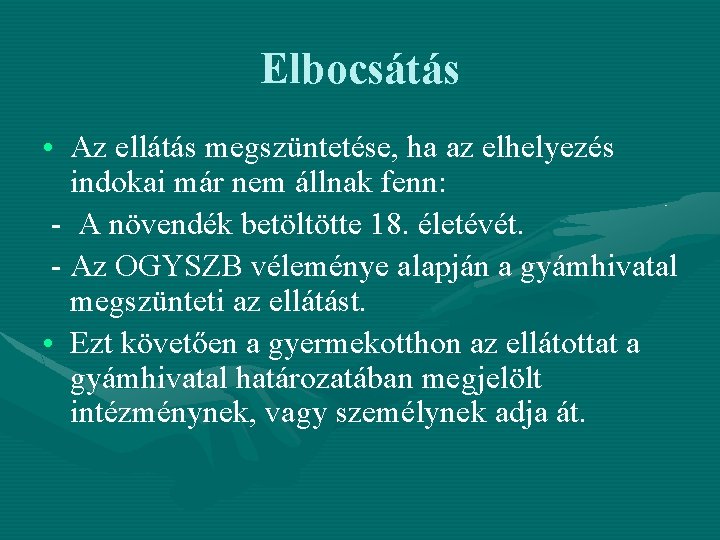 Elbocsátás

• Az ellátás megszüntetése, ha az elhelyezés indokai már nem állnak fenn:

- A növendék betöltötte 18. életévét.

- Az OGYSZB véleménye alapján a gyámhivatal megszünteti az ellátást.

• Ezt követően a gyermekotthon az ellátottat a gyámhivatal határozatában megjelölt intézménynek, vagy személynek adja át.